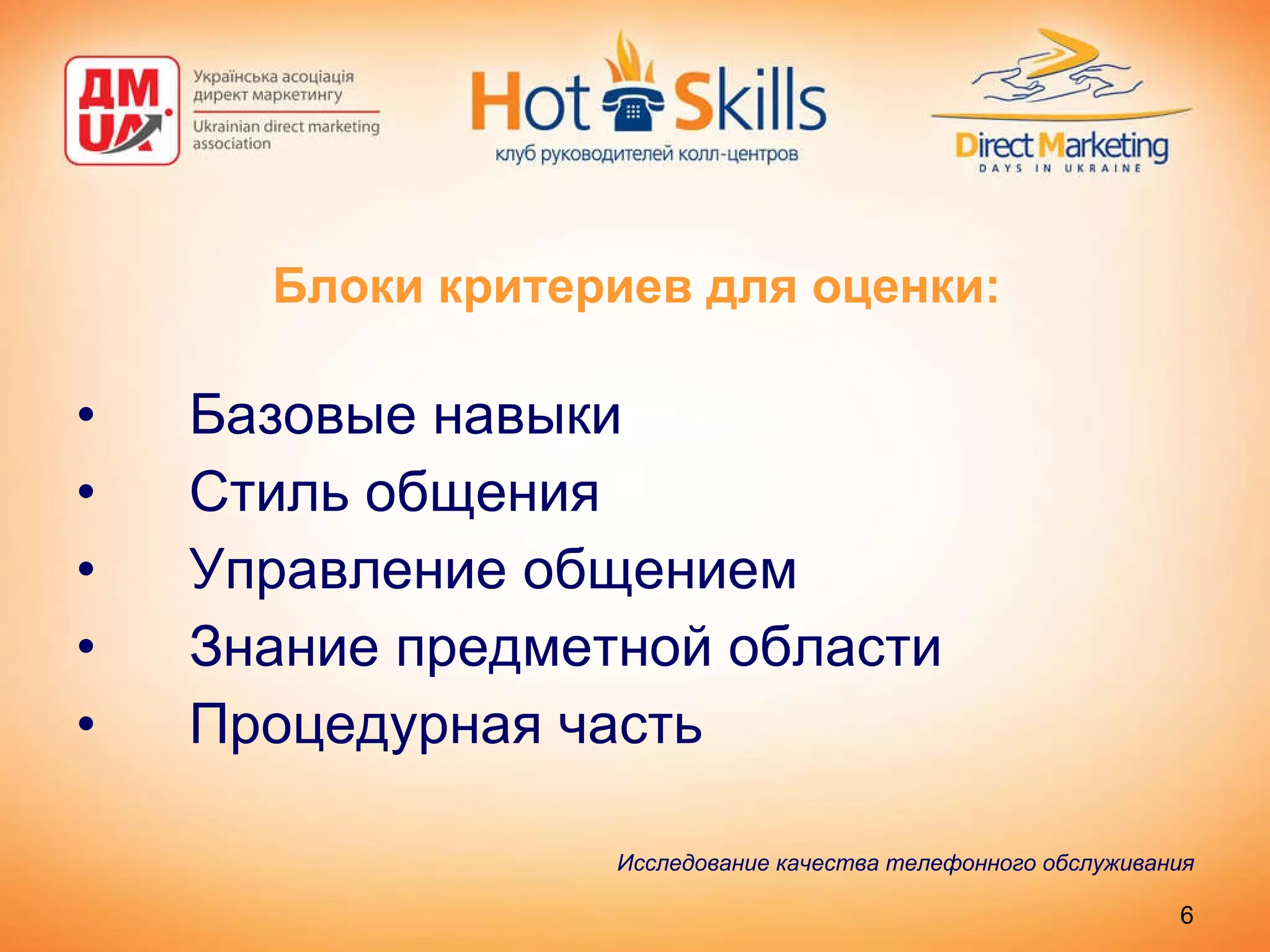 ДМ UA

Українська асоціація директ маркетингу

Ukrainian direct marketing association

Hot Skills

клуб руководителей колл-центров

Direct Marketing

DAYS IN UKRAINE

Блоки критериев для оценки:

• Базовые навыки
• Стиль общения
• Управление общением
• Знание предметной области
• Процедурная часть

Исследование качества телефонного обслуживания

6